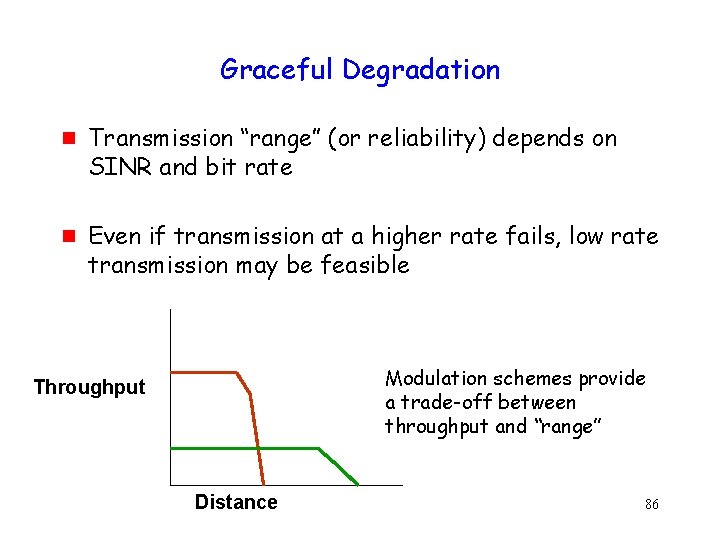 Graceful Degradation

Transmission “range” (or reliability) depends on SINR and bit rate

Even if transmission at a higher rate fails, low rate transmission may be feasible

Throughput

Distance

Modulation schemes provide a trade-off between throughput and “range”

86